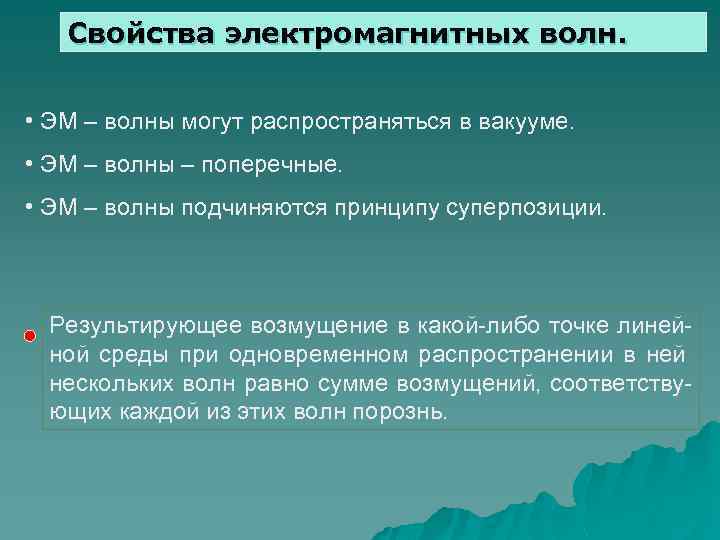 Свойства электромагнитных волн.

• ЭМ – волны могут распространяться в вакууме.

• ЭМ – волны – поперечные.

• ЭМ – волны подчиняются принципу суперпозиции.

Результирующее возмущение в какой-либо точке линейной среды при одновременном распространении в ней нескольких волн равно сумме возмущений, соответствующих каждой из этих волн порознь.